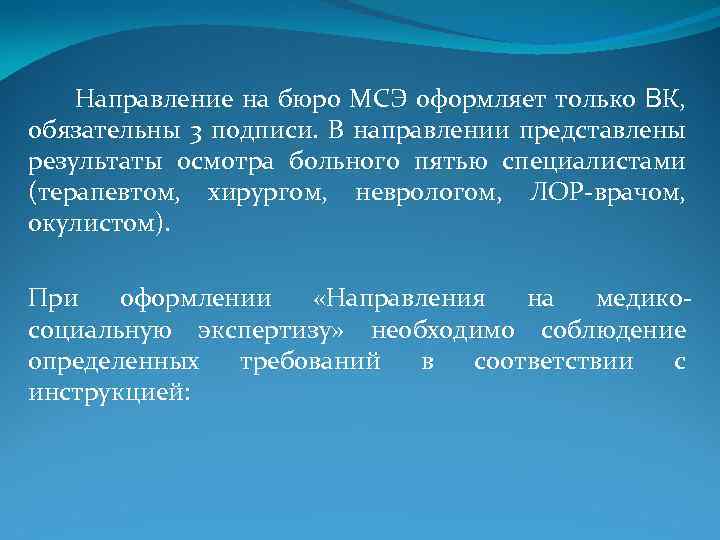 Направление на бюро МСЭ оформляет только ВК, обязательны 3 подписи. В направлении представлены результаты осмотра больного пятью специалистами (терапевтом, хирургом, неврологом, ЛОР-врачом, окулистом).

При оформлении «Направления на медико-социальную экспертизу» необходимо соблюдение определенных требований в соответствии с инструкцией: